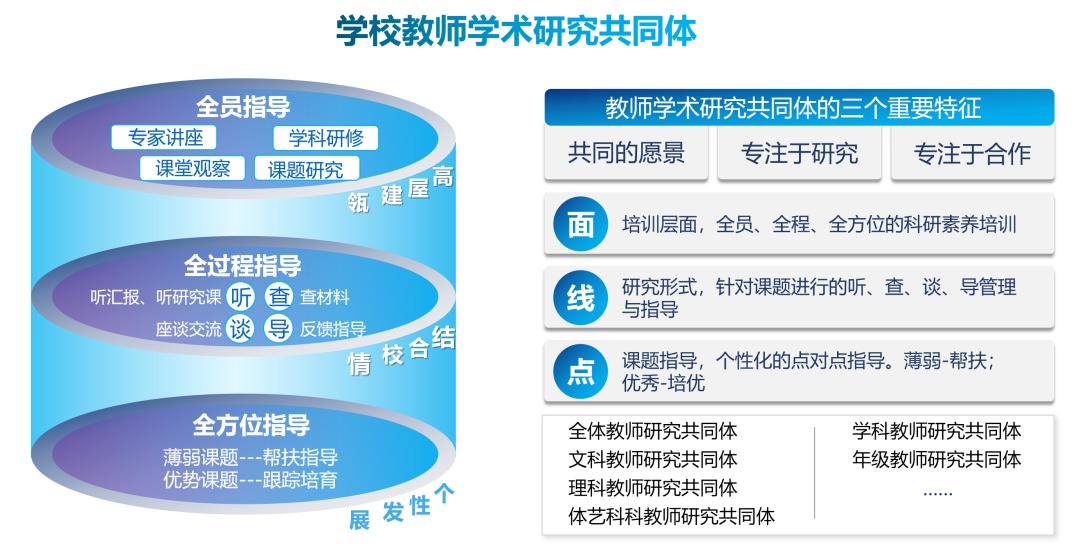 学校教师学术研究共同体

全员指导
专家讲座
学科研修
课堂观察
课题研究
高屋建瓴

全过程指导
听汇报、听研究课 听 查 查材料
座谈交流 谈 导 反馈指导
结合校情

全方位指导
薄弱课题---帮扶指导
优势课题---跟踪培育
个性发展

教师学术研究共同体的三个重要特征

共同的愿景
专注于研究
专注于合作

面 培训层面，全员、全程、全方位的科研素养培训

线 研究形式，针对课题进行的听、查、谈、导管理与指导

点 课题指导，个性化的点对点指导。薄弱-帮扶；优秀-培优

全体教师研究共同体
文科教师研究共同体
理科教师研究共同体
体艺科科教师研究共同体

学科教师研究共同体
年级教师研究共同体
......